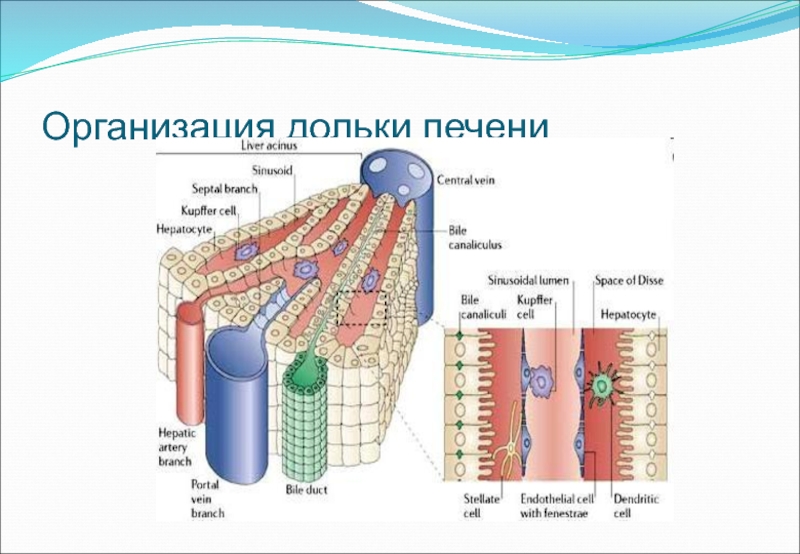 Организация дольки печени

Liver acinus

Sinusoid

Septal branch

Kupffer cell

Hepatocyte

Central vein

Bile canaliculus

Sinusoidal lumen

Space of Disse

Bile canaliculi

Kupffer cell

Hepatocyte

Hepatic artery branch

Portal vein branch

Bile duct

Stellate cell

Endothelial cell with fenestrae

Dendritic cell